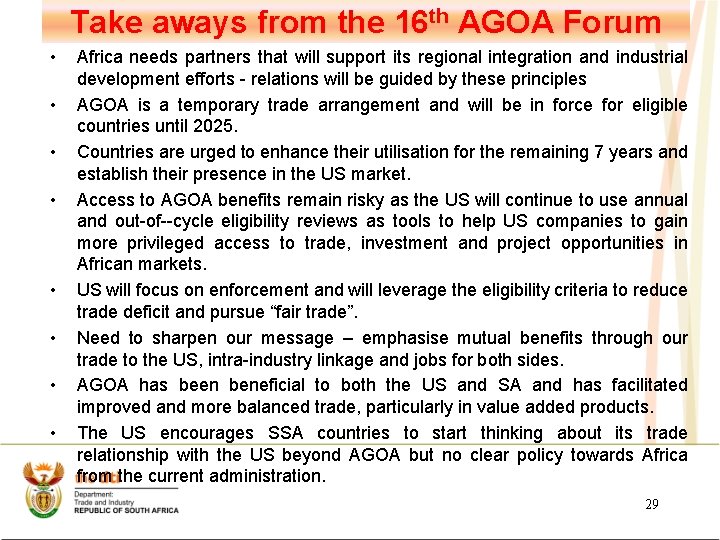 Take aways from the 16$^{th}$ AGOA Forum

• Africa needs partners that will support its regional integration and industrial development efforts - relations will be guided by these principles

• AGOA is a temporary trade arrangement and will be in force for eligible countries until 2025.

• Countries are urged to enhance their utilisation for the remaining 7 years and establish their presence in the US market.

• Access to AGOA benefits remain risky as the US will continue to use annual and out-of--cycle eligibility reviews as tools to help US companies to gain more privileged access to trade, investment and project opportunities in African markets.

• US will focus on enforcement and will leverage the eligibility criteria to reduce trade deficit and pursue "fair trade".

• Need to sharpen our message – emphasise mutual benefits through our trade to the US, intra-industry linkage and jobs for both sides.

• AGOA has been beneficial to both the US and SA and has facilitated improved and more balanced trade, particularly in value added products.

• The US encourages SSA countries to start thinking about its trade relationship with the US beyond AGOA but no clear policy towards Africa from the current administration.

the dti
Department:
Trade and Industry
REPUBLIC OF SOUTH AFRICA

29